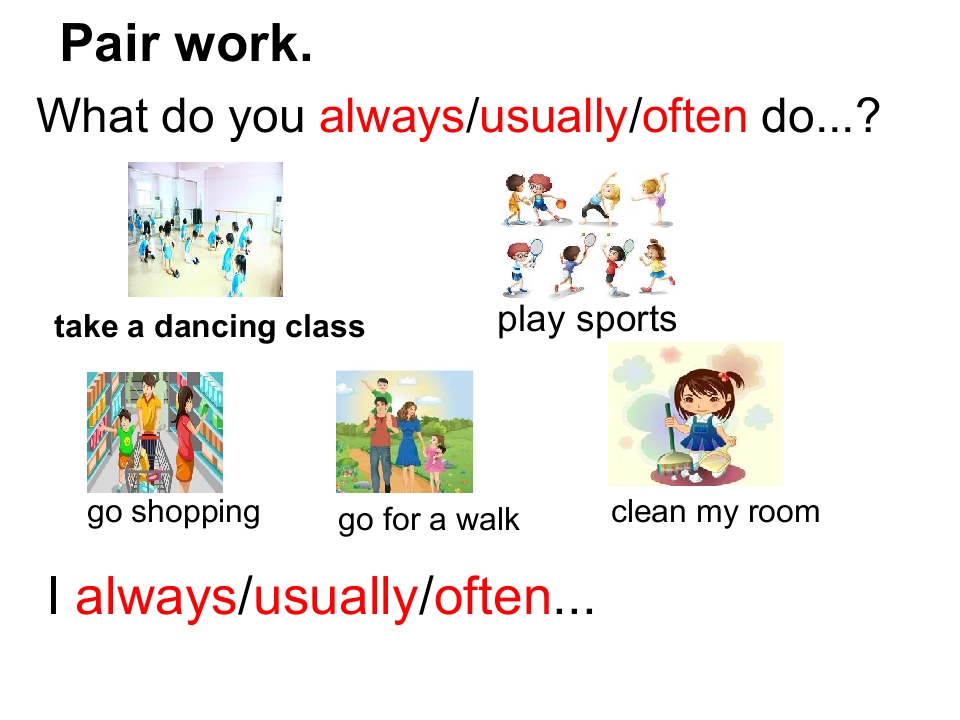 Pair work.

What do you always/usually/often do...?

take a dancing class

play sports

go shopping

go for a walk

clean my room

I always/usually/often...